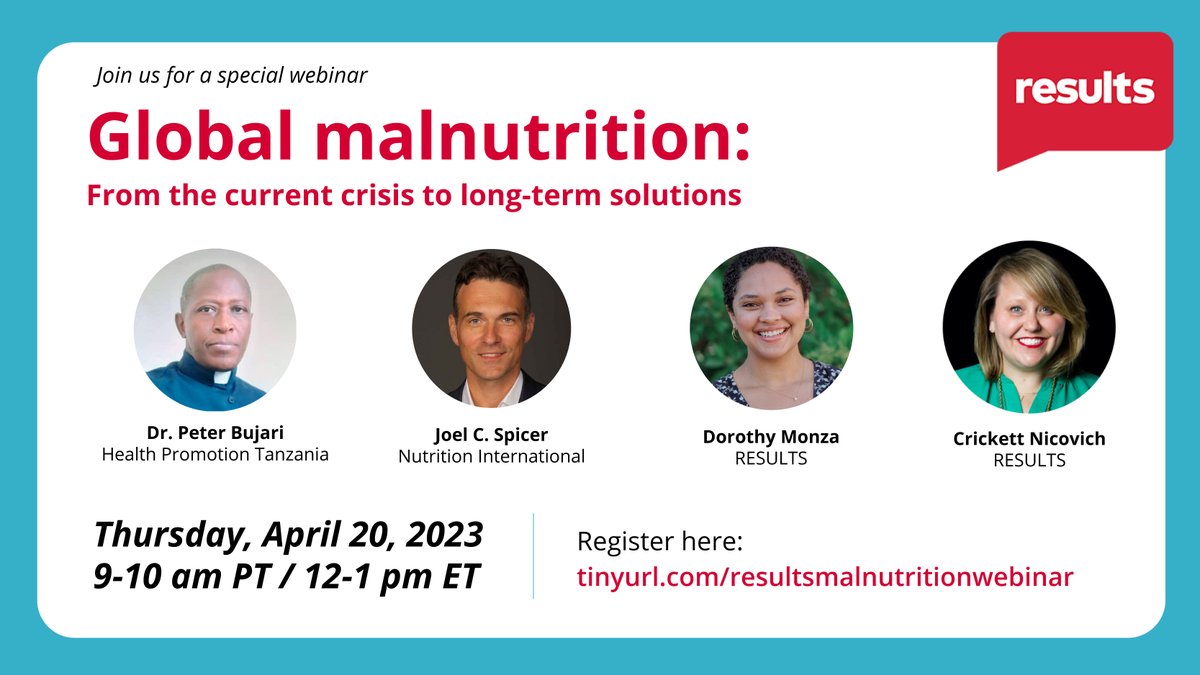 Join us for a special webinar

results

Global malnutrition:

From the current crisis to long-term solutions

Dr. Peter Bujari
Health Promotion Tanzania

Joel C. Spicer
Nutrition International

Dorothy Monza
RESULTS

Crickett Nicovich
RESULTS

Thursday, April 20, 2023
9-10 am PT / 12-1 pm ET

Register here:
tinyurl.com/resultsmalnutritionwebinar